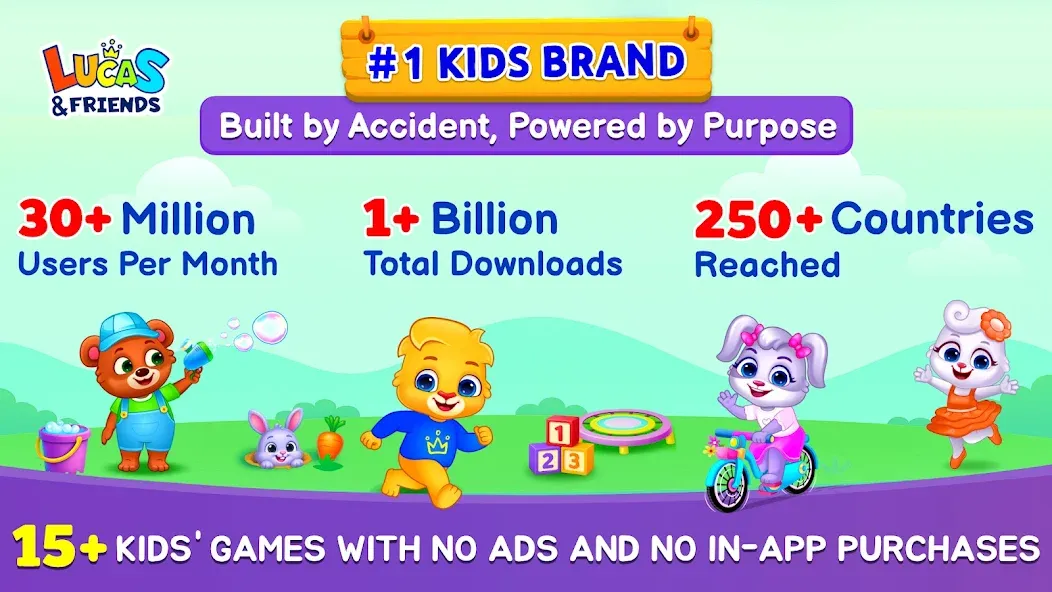 LUCAS & FRIENDS

#1 KIDS BRAND

Built by Accident, Powered by Purpose

30+ Million Users Per Month

1+ Billion Total Downloads

250+ Countries Reached

1 2 3

15+ KIDS' GAMES WITH NO ADS AND NO IN-APP PURCHASES